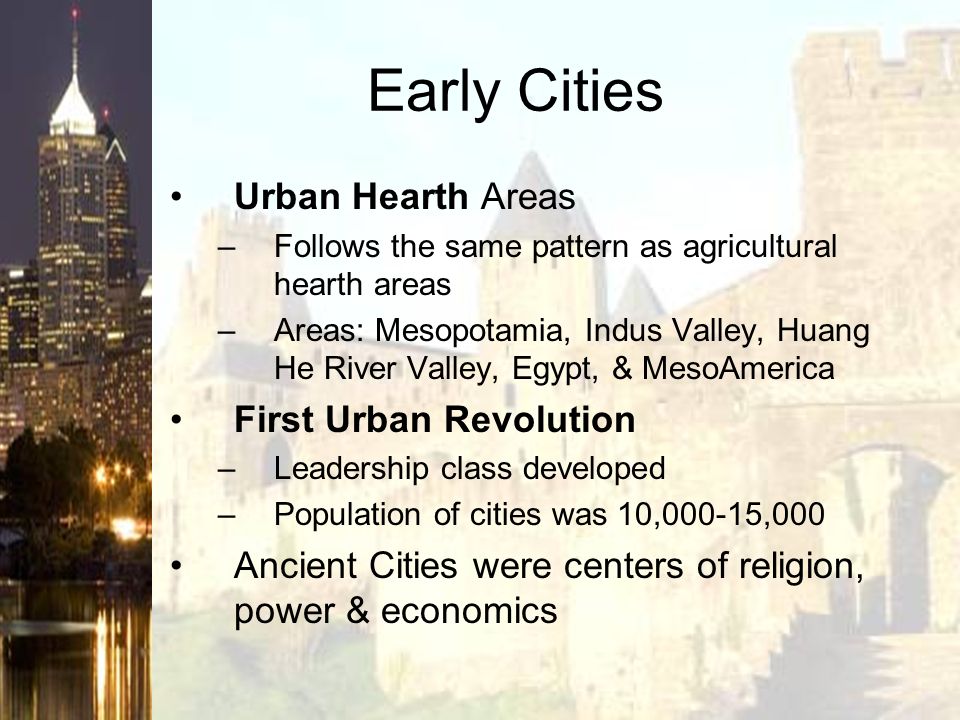 Early Cities

• Urban Hearth Areas
– Follows the same pattern as agricultural hearth areas
– Areas: Mesopotamia, Indus Valley, Huang He River Valley, Egypt, & MesoAmerica
• First Urban Revolution
– Leadership class developed
– Population of cities was 10,000-15,000
• Ancient Cities were centers of religion, power & economics